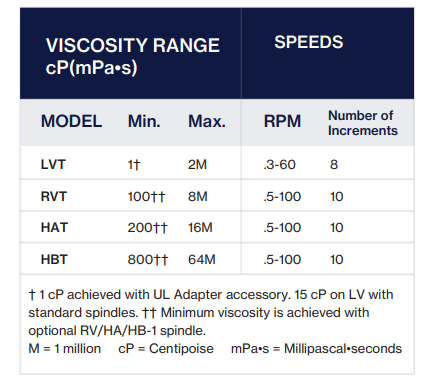 | VISCOSITY RANGE cP(mPa•s) | | | SPEEDS | |
|---|---|---|---|---|
| MODEL | Min. | Max. | RPM | Number of Increments |
| LVT | 1† | 2M | .3-60 | 8 |
| RVT | 100†† | 8M | .5-100 | 10 |
| HAT | 200†† | 16M | .5-100 | 10 |
| HBT | 800†† | 64M | .5-100 | 10 |

† 1 cP achieved with UL Adapter accessory. 15 cP on LV with standard spindles. †† Minimum viscosity is achieved with optional RV/HA/HB-1 spindle.
M = 1 million cP = Centipoise mPa•s = Millipascal•seconds